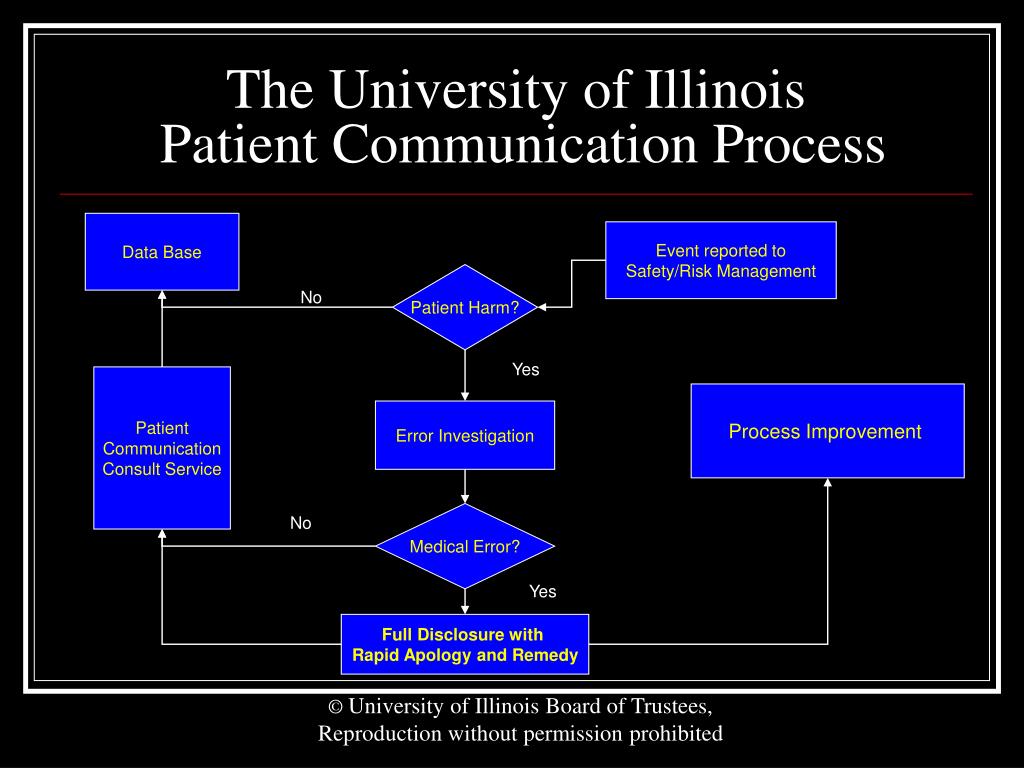 The University of Illinois
Patient Communication Process

Data Base

Event reported to Safety/Risk Management

No

Patient Harm?

Yes

Patient Communication Consult Service

Error Investigation

Process Improvement

No

Medical Error?

Yes

Full Disclosure with Rapid Apology and Remedy

© University of Illinois Board of Trustees, Reproduction without permission prohibited